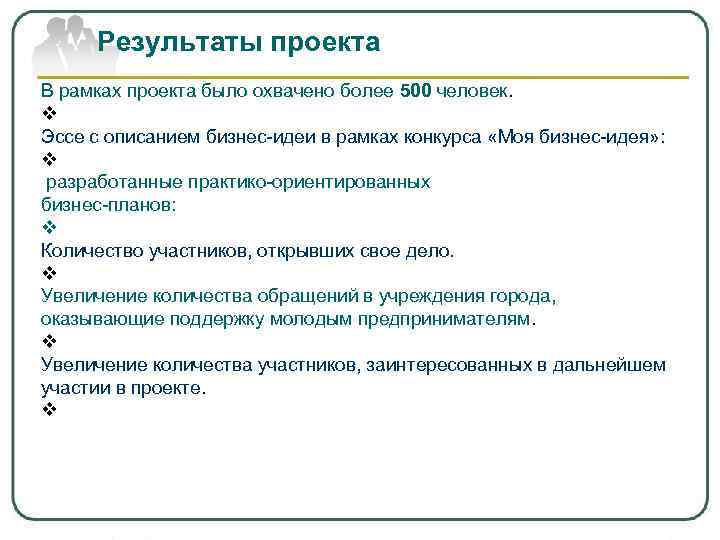 Результаты проекта

В рамках проекта было охвачено более 500 человек.
❖
Эссе с описанием бизнес-идеи в рамках конкурса «Моя бизнес-идея»:
❖
разработанные практико-ориентированных бизнес-планов:
❖
Количество участников, открывших свое дело.
❖
Увеличение количества обращений в учреждения города, оказывающие поддержку молодым предпринимателям.
❖
Увеличение количества участников, заинтересованных в дальнейшем участии в проекте.
❖